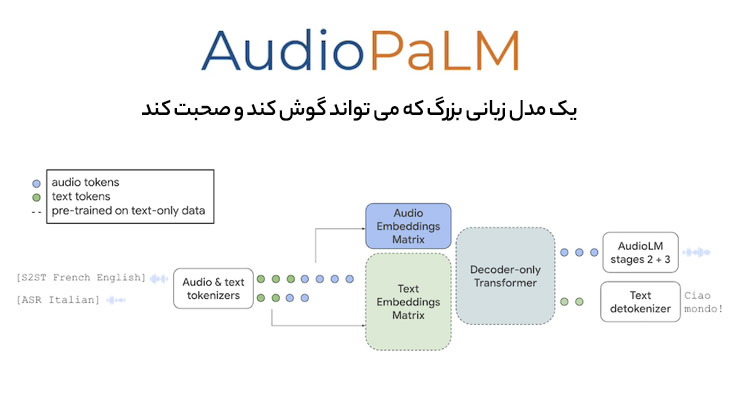 AudioPaLM

یک مدل زبانی بزرگ که می تواند گوش کند و صحبت کند

audio tokens
text tokens
pre-trained on text-only data

[S2ST French English]
[ASR Italian]

Audio & text tokenizers

Audio Embeddings Matrix

Text Embeddings Matrix

Decoder-only Transformer

AudioLM stages 2 + 3

Text detokenizer

Ciao mondo!